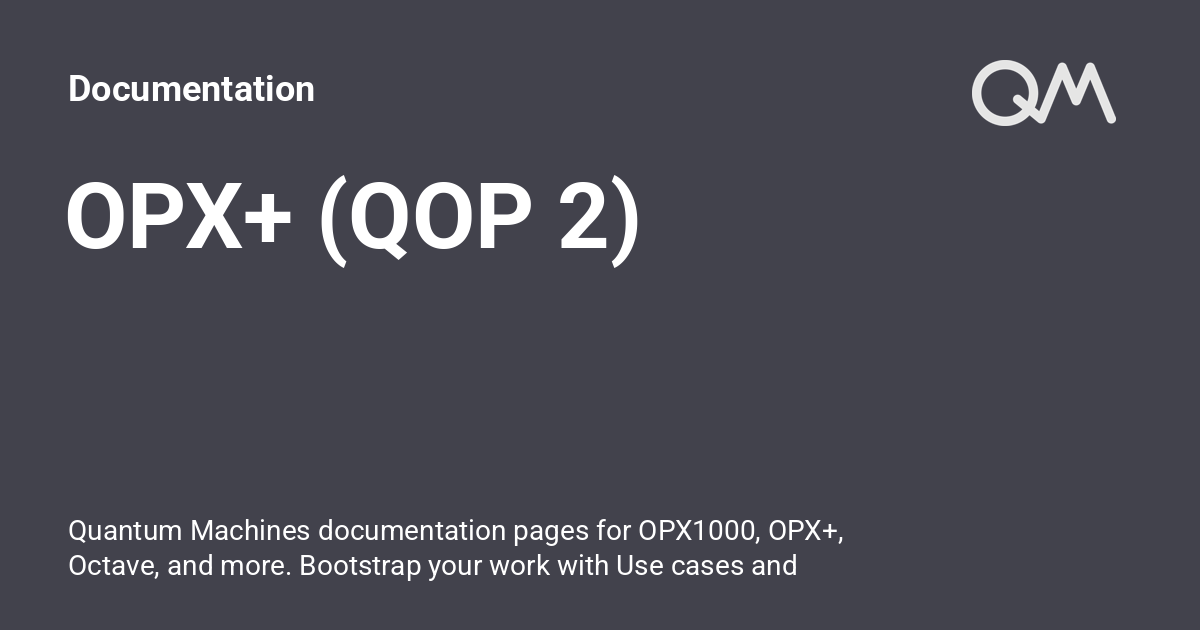 Documentation

QM

OPX+ (QOP 2)

Quantum Machines documentation pages for OPX1000, OPX+, Octave, and more. Bootstrap your work with Use cases and